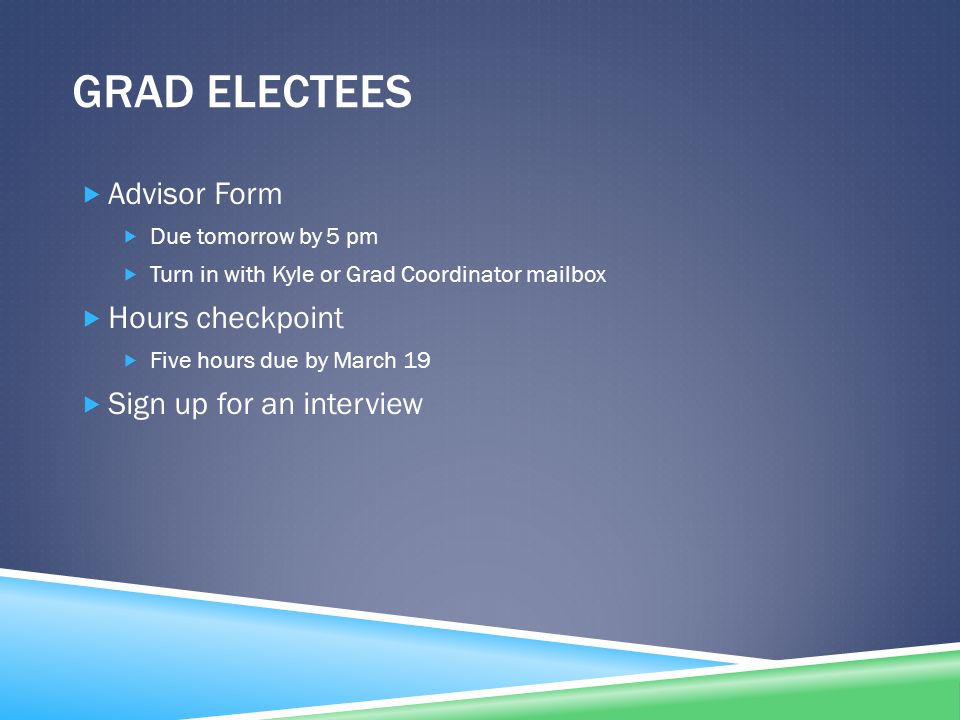 GRAD ELECTEES

Advisor Form

Due tomorrow by 5 pm

Turn in with Kyle or Grad Coordinator mailbox

Hours checkpoint

Five hours due by March 19

Sign up for an interview